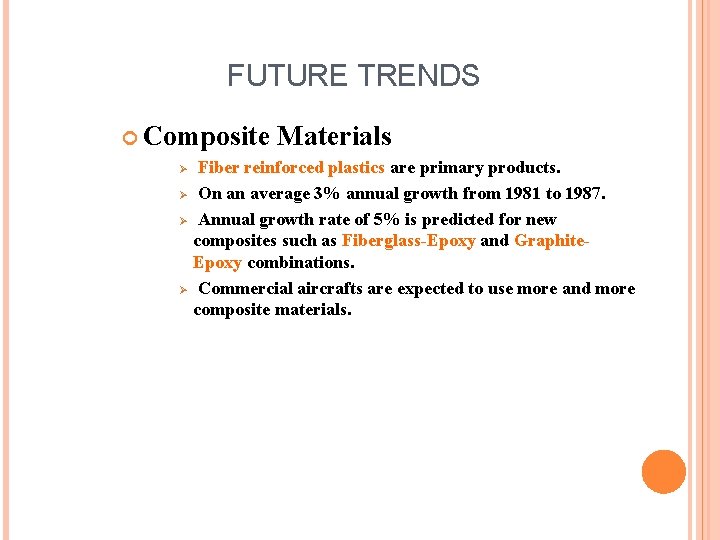 FUTURE TRENDS

Composite Materials

Fiber reinforced plastics are primary products.

On an average 3% annual growth from 1981 to 1987.

Annual growth rate of 5% is predicted for new composites such as Fiberglass-Epoxy and Graphite-Epoxy combinations.

Commercial aircrafts are expected to use more and more composite materials.